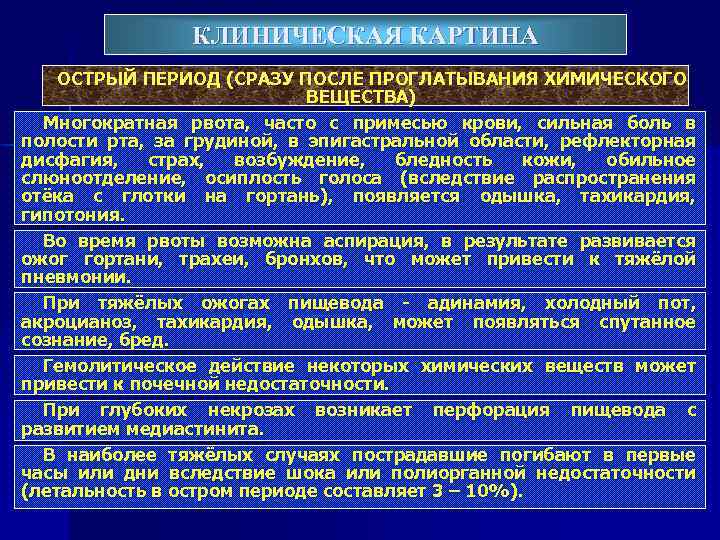 КЛИНИЧЕСКАЯ КАРТИНА

ОСТРЫЙ ПЕРИОД (СРАЗУ ПОСЛЕ ПРОГЛАТЫВАНИЯ ХИМИЧЕСКОГО ВЕЩЕСТВА)

Многократная рвота, часто с примесью крови, сильная боль в полости рта, за грудиной, в эпигастральной области, рефлекторная дисфагия, страх, возбуждение, бледность кожи, обильное слюноотделение, осиплость голоса (вследствие распространения отёка с глотки на гортань), появляется одышка, тахикардия, гипотония.

Во время рвоты возможна аспирация, в результате развивается ожог гортани, трахеи, бронхов, что может привести к тяжёлой пневмонии.

При тяжёлых ожогах пищевода - адинамия, холодный пот, акроцианоз, тахикардия, одышка, может появляться спутанное сознание, бред.

Гемолитическое действие некоторых химических веществ может привести к почечной недостаточности.

При глубоких некрозах возникает перфорация пищевода с развитием медиастинита.

В наиболее тяжёлых случаях пострадавшие погибают в первые часы или дни вследствие шока или полиорганной недостаточности (летальность в остром периоде составляет 3 – 10%).